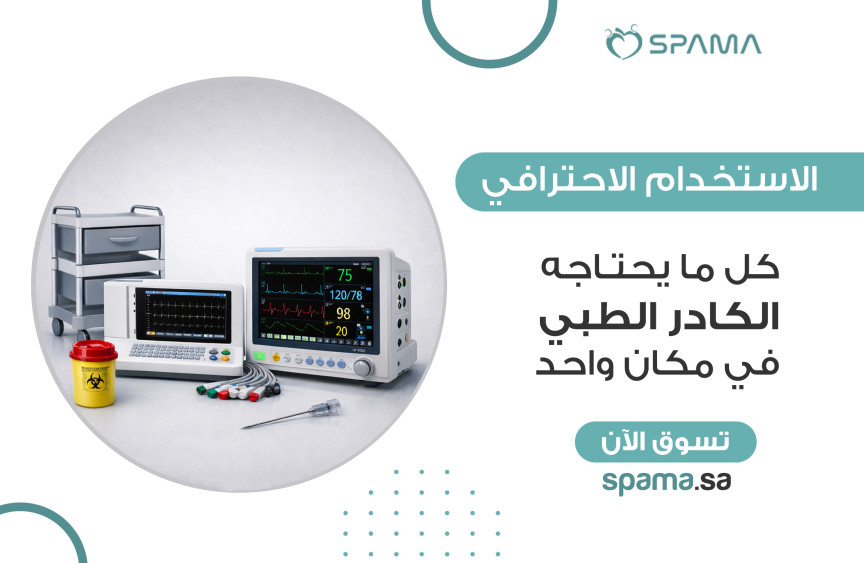 SPAMA

الاستخدام الاحترافي

كل ما يحتاجه
الكادر الطبي
في مكان واحد

تسوق الآن

spama.sa

75
120/78
98
20